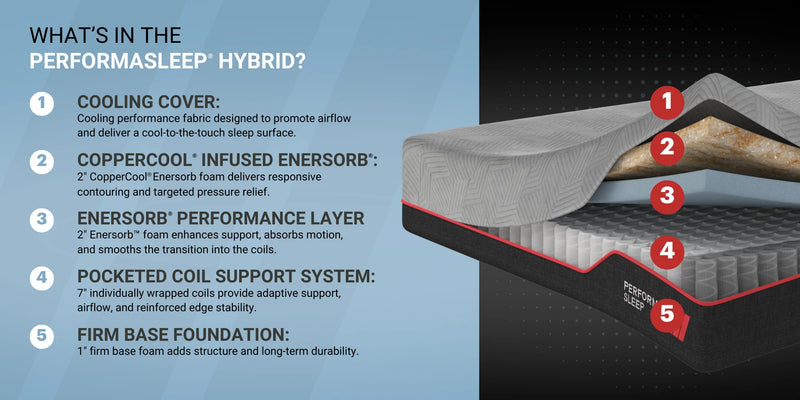 WHAT'S IN THE
PERFORMASLEEP® HYBRID?

1 COOLING COVER:
Cooling performance fabric designed to promote airflow and deliver a cool-to-the-touch sleep surface.

2 COPPERCOOL® INFUSED ENERSORB®:
2" CopperCool® Enersorb foam delivers responsive contouring and targeted pressure relief.

3 ENERSORB® PERFORMANCE LAYER
2" Enersorb™ foam enhances support, absorbs motion, and smooths the transition into the coils.

4 POCKETED COIL SUPPORT SYSTEM:
7" individually wrapped coils provide adaptive support, airflow, and reinforced edge stability.

5 FIRM BASE FOUNDATION:
1" firm base foam adds structure and long-term durability.

1
2
3
4
PERFORM
SLEEP
5